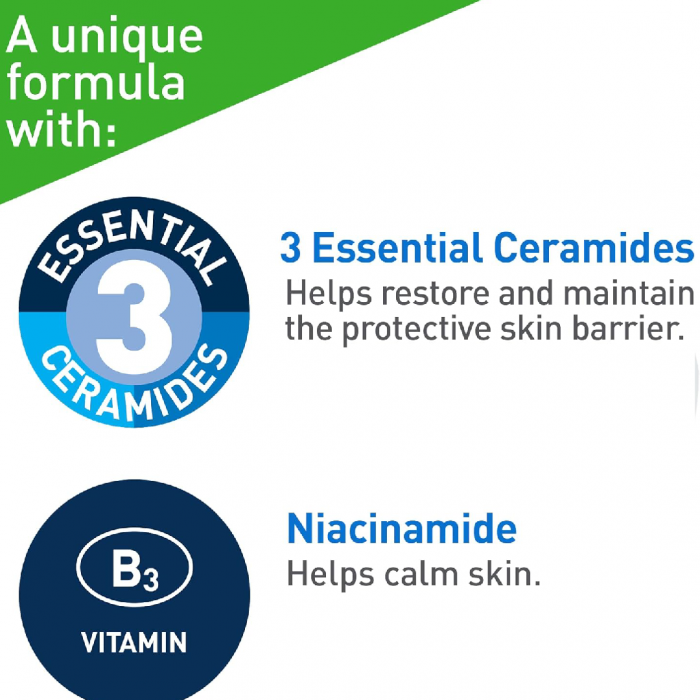 A unique formula with:

ESSENTIAL
3
CERAMIDES

3 Essential Ceramides
Helps restore and maintain the protective skin barrier.

$B_3$
VITAMIN

Niacinamide
Helps calm skin.